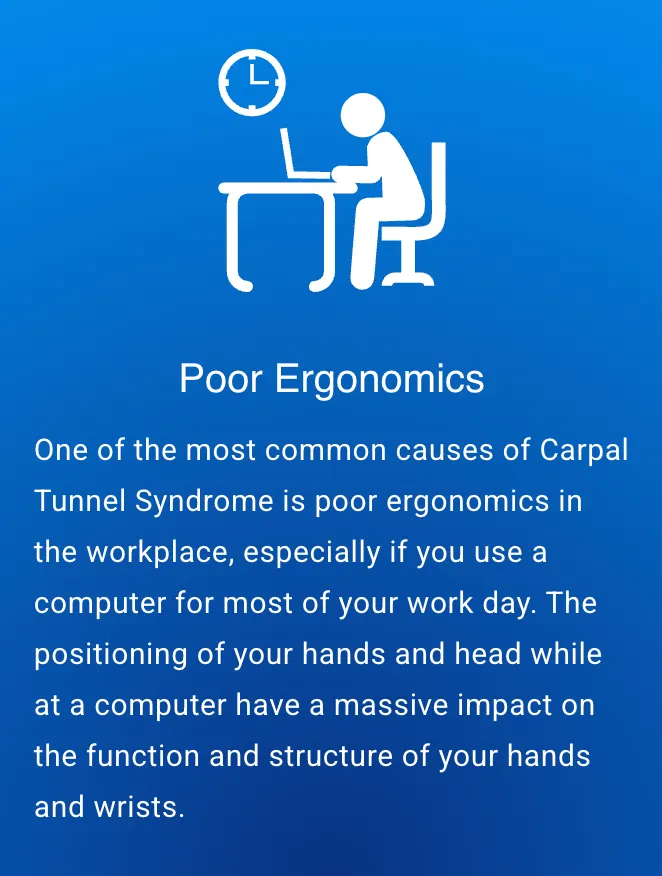 Poor Ergonomics

One of the most common causes of Carpal Tunnel Syndrome is poor ergonomics in the workplace, especially if you use a computer for most of your work day. The positioning of your hands and head while at a computer have a massive impact on the function and structure of your hands and wrists.